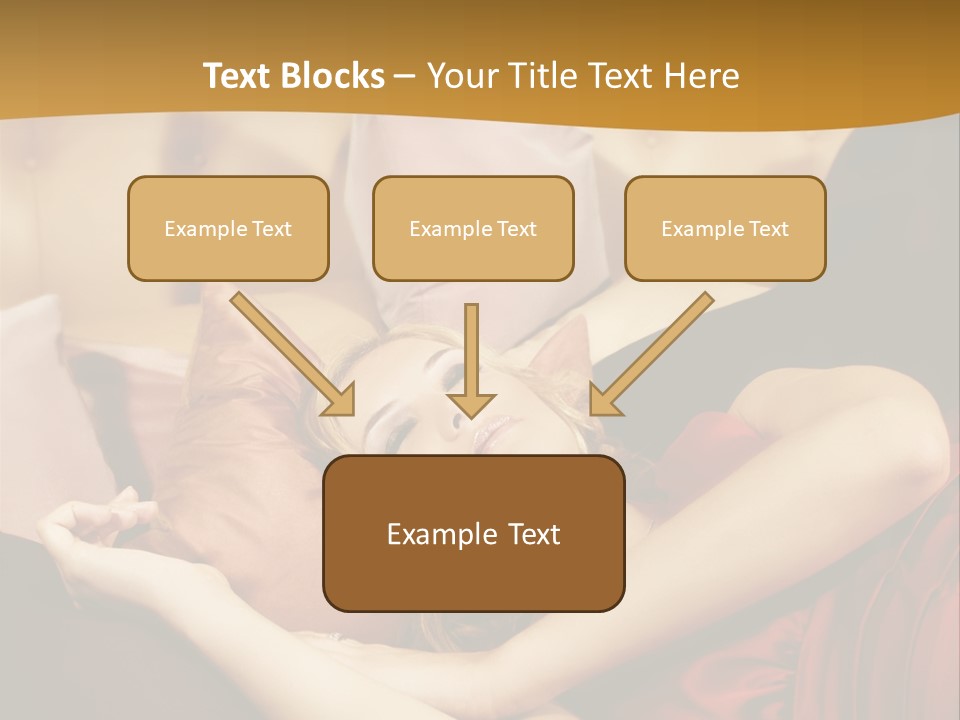 Text Blocks – Your Title Text Here

Example Text

Example Text

Example Text

Example Text